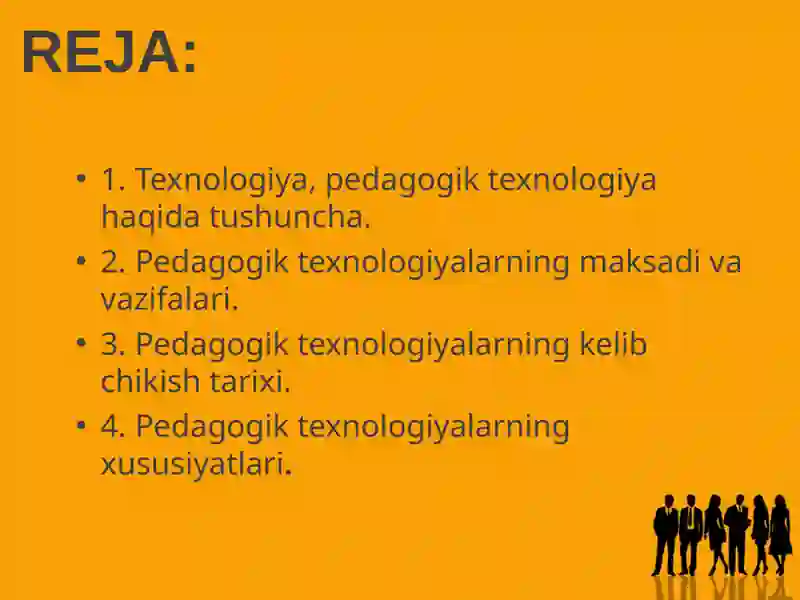 REJA:

• 1. Texnologiya, pedagogik texnologiya haqida tushuncha.
• 2. Pedagogik texnologiyalarning maksadi va vazifalari.
• 3. Pedagogik texnologiyalarning kelib chikish tarixi.
• 4. Pedagogik texnologiyalarning xususiyatlari.